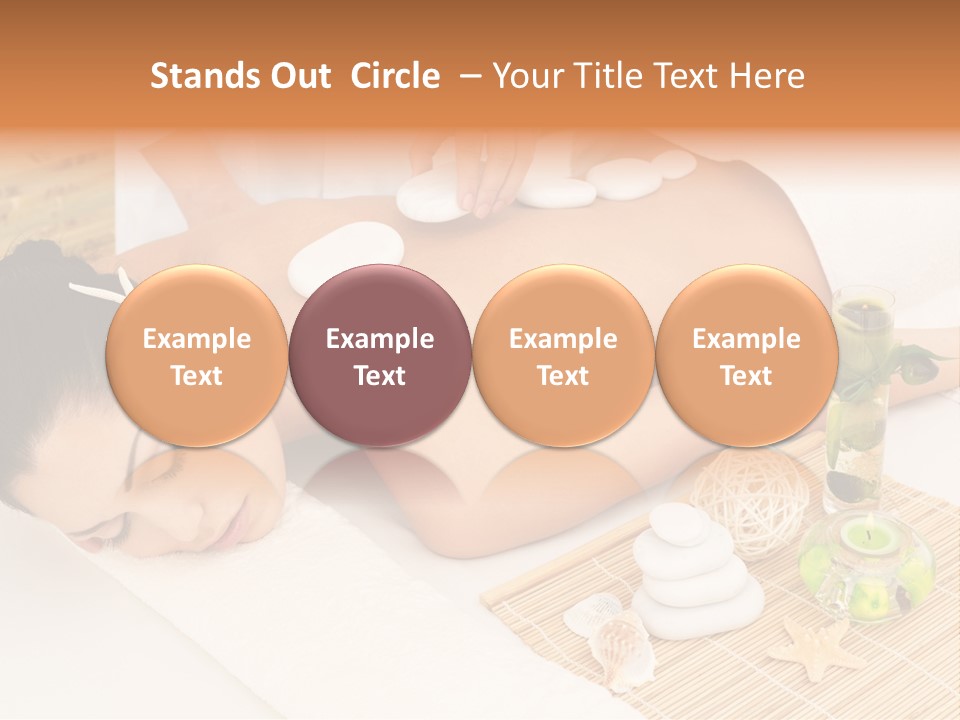 Stands Out Circle – Your Title Text Here

Example Text

Example Text

Example Text

Example Text